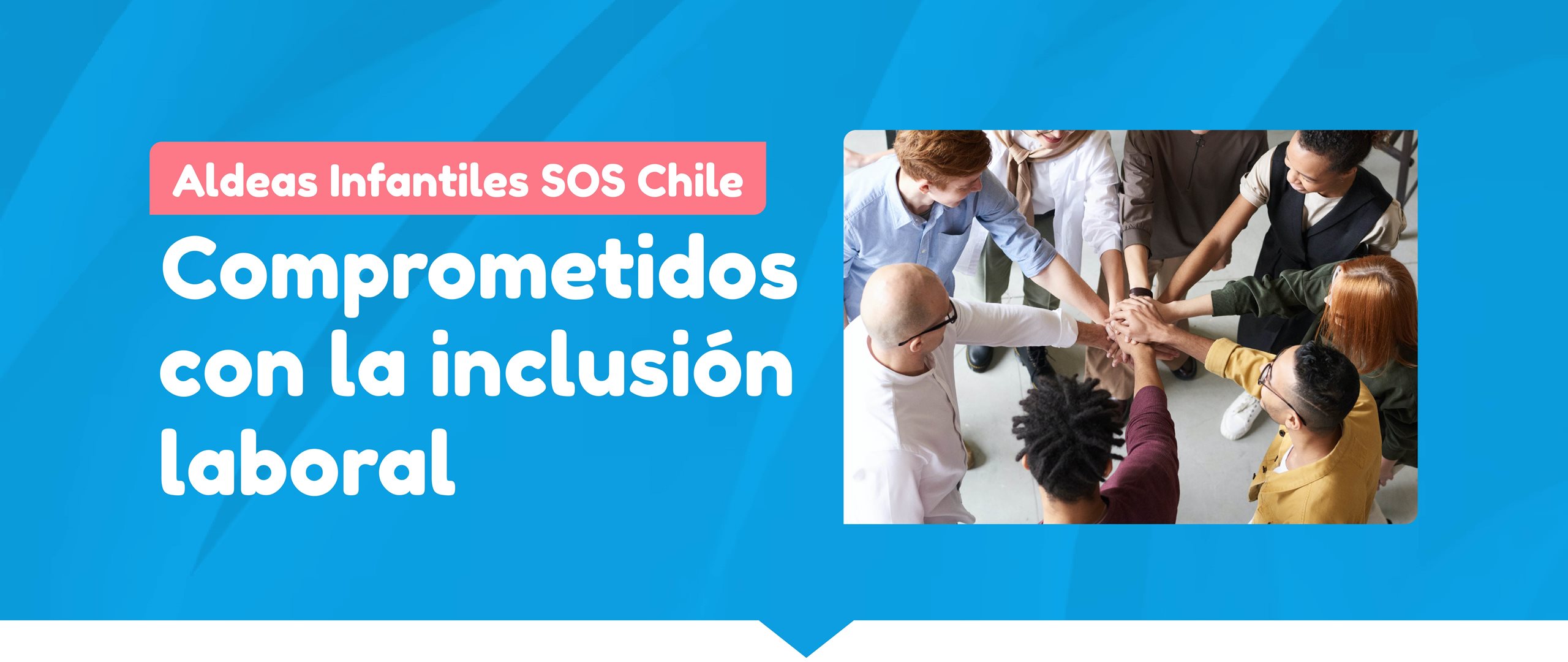 Aldeas Infantiles SOS Chile

Comprometidos con la inclusión laboral